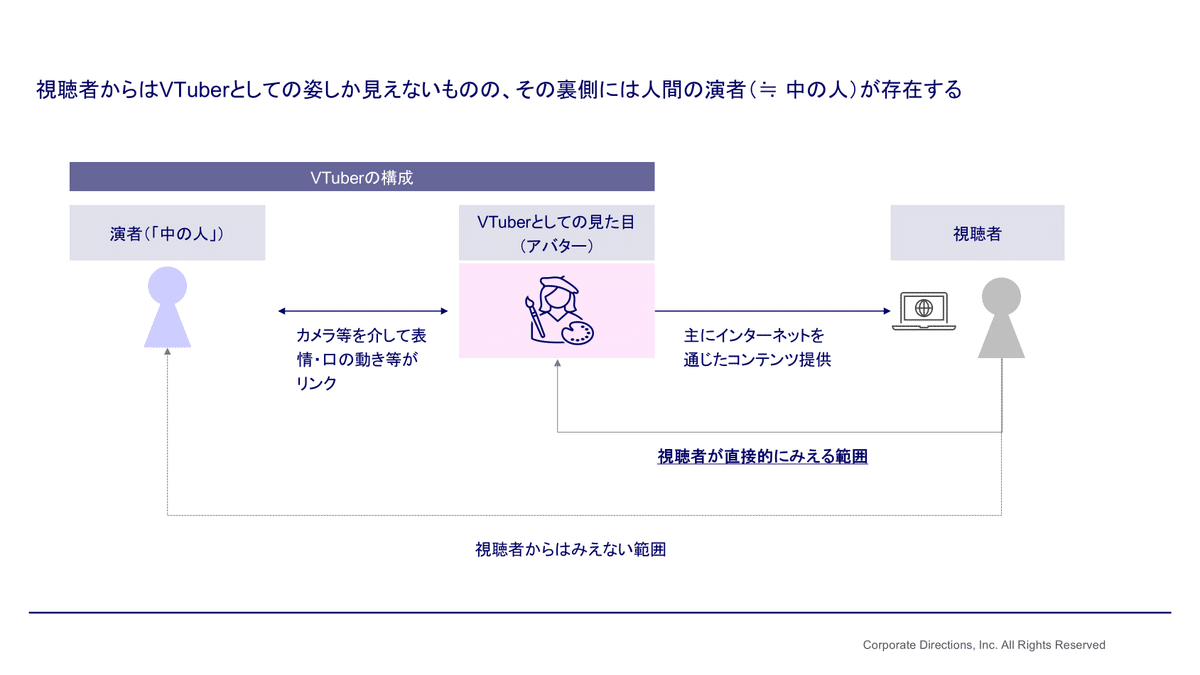 視聴者からはVTuberとしての姿しか見えないものの、その裏側には人間の演者（≒ 中の人）が存在する

VTuberの構成

演者（「中の人」）

VTuberとしての見た目（アバター）

視聴者

カメラ等を介して表情・口の動き等がリンク

主にインターネットを通じたコンテンツ提供

視聴者が直接的にみえる範囲

視聴者からはみえない範囲

Corporate Directions, Inc. All Rights Reserved